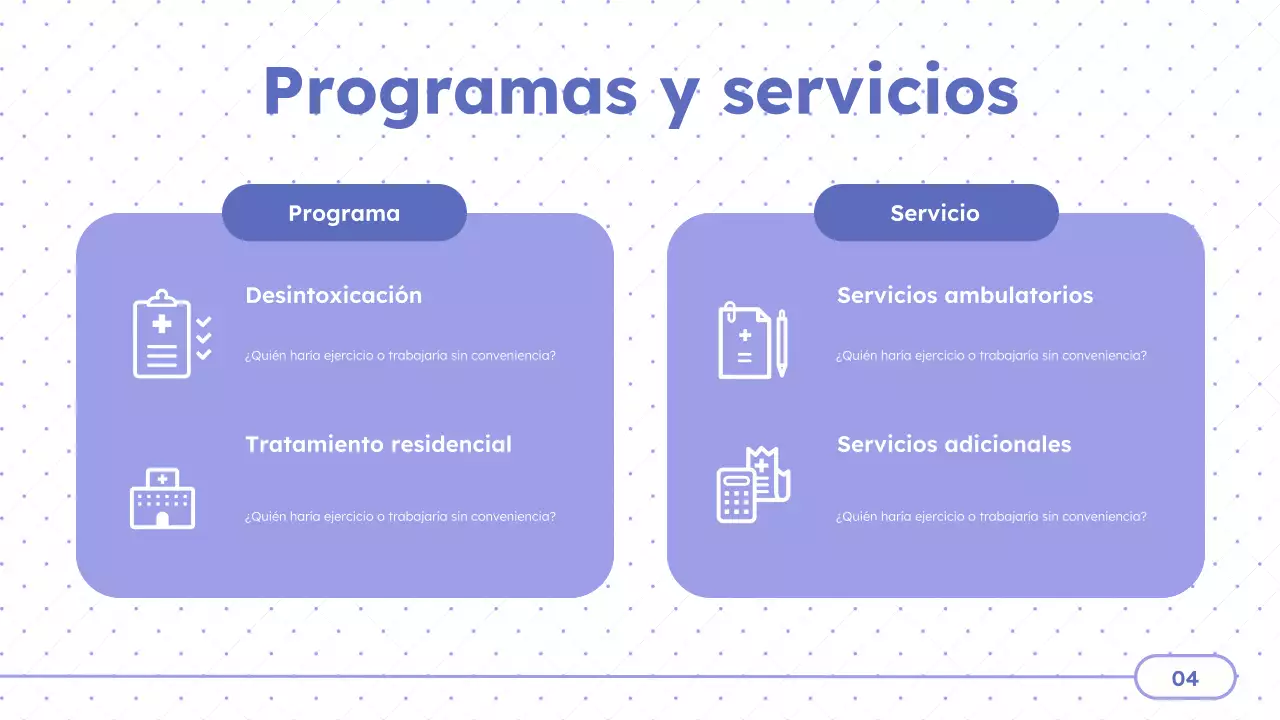 Programas y servicios

Programa

Desintoxicación

¿Quién haría ejercicio o trabajaría sin conveniencia?

Tratamiento residencial

¿Quién haría ejercicio o trabajaría sin conveniencia?

Servicio

Servicios ambulatorios

¿Quién haría ejercicio o trabajaría sin conveniencia?

Servicios adicionales

¿Quién haría ejercicio o trabajaría sin conveniencia?

04